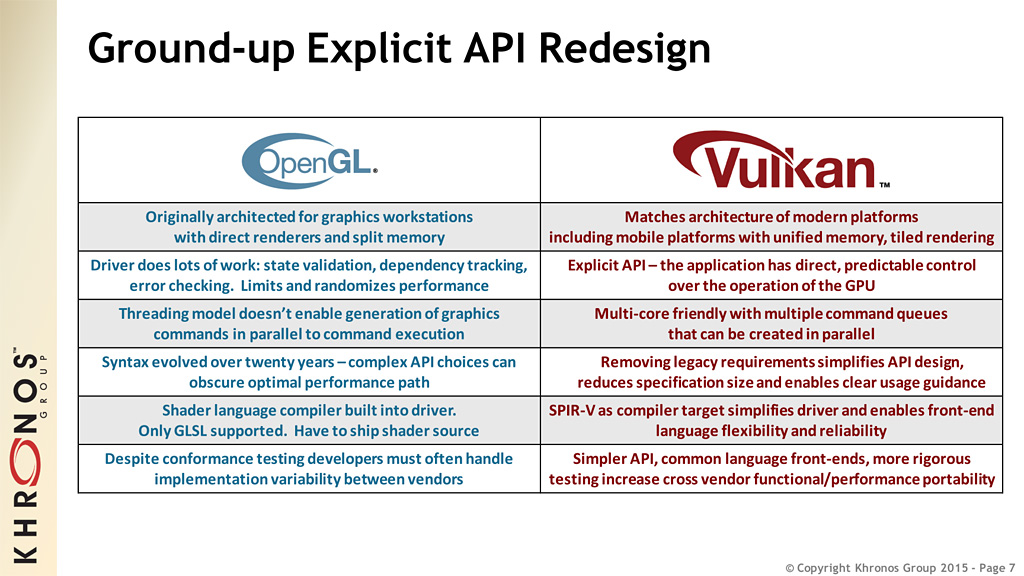 Ground-up Explicit API Redesign

| OpenGL. | Vulkan™ |
|---|---|
| Originally architected for graphics workstations with direct renderers and split memory | Matches architecture of modern platforms including mobile platforms with unified memory, tiled rendering |
| Driver does lots of work: state validation, dependency tracking, error checking. Limits and randomizes performance | Explicit API – the application has direct, predictable control over the operation of the GPU |
| Threading model doesn't enable generation of graphics commands in parallel to command execution | Multi-core friendly with multiple command queues that can be created in parallel |
| Syntax evolved over twenty years – complex API choices can obscure optimal performance path | Removing legacy requirements simplifies API design, reduces specification size and enables clear usage guidance |
| Shader language compiler built into driver. Only GLSL supported. Have to ship shader source | SPIR-V as compiler target simplifies driver and enables front-end language flexibility and reliability |
| Despite conformance testing developers must often handle implementation variability between vendors | Simpler API, common language front-ends, more rigorous testing increase cross vendor functional/performance portability |

KHRONOS™ GROUP

© Copyright Khronos Group 2015 - Page 7